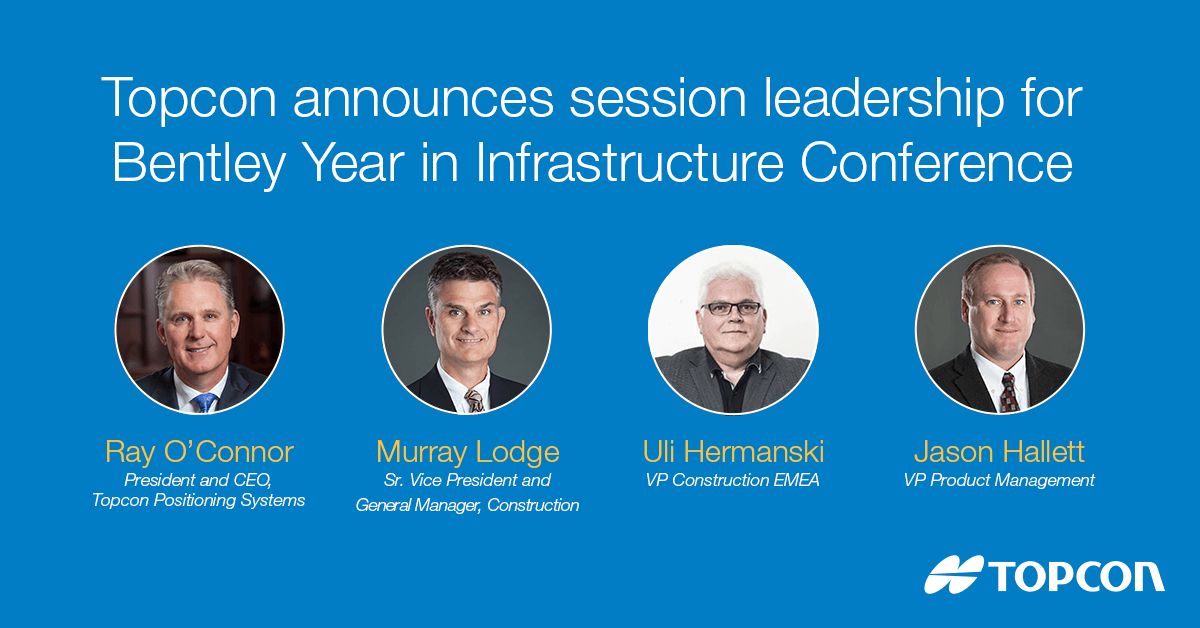 Topcon announces session leadership for Bentley Year in Infrastructure Conference

Ray O'Connor
President and CEO,
Topcon Positioning Systems

Murray Lodge
Sr. Vice President and
General Manager, Construction

Uli Hermanski
VP Construction EMEA

Jason Hallett
VP Product Management

TOPCON